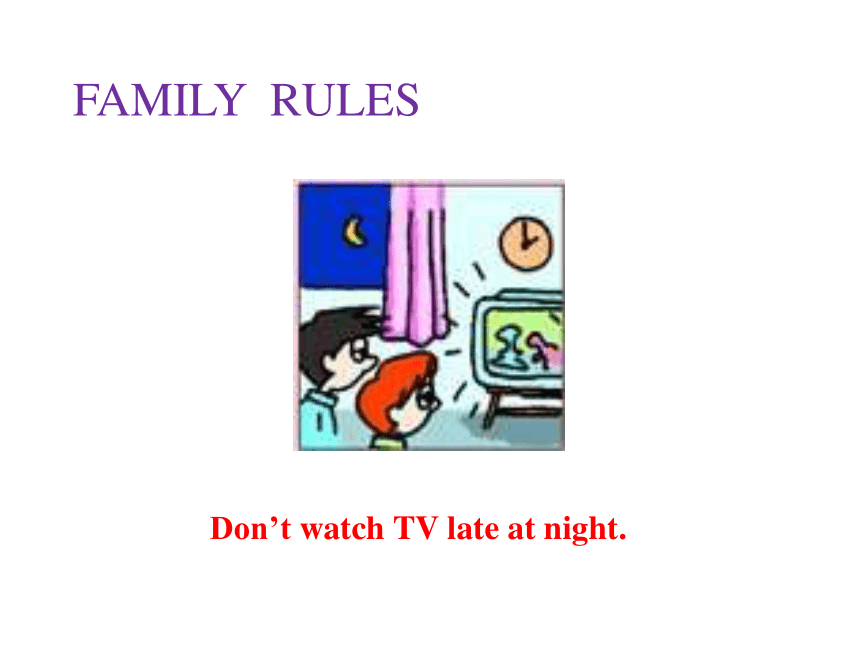 FAMILY RULES

Don’t watch TV late at night.